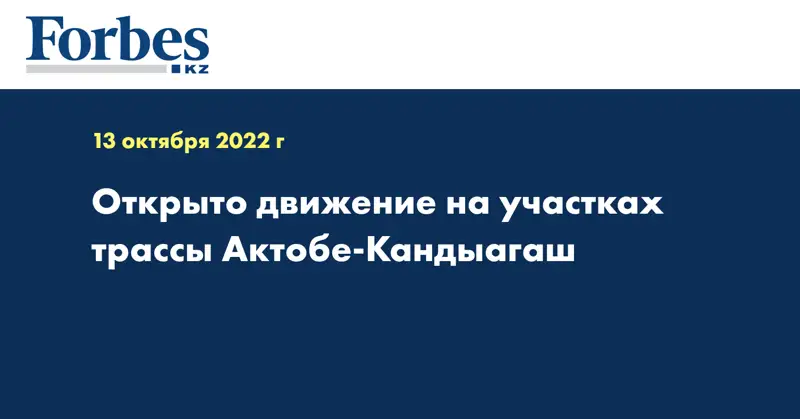 Forbes
KZ

13 октября 2022 г

Открыто движение на участках трассы Актобе-Кандыагаш